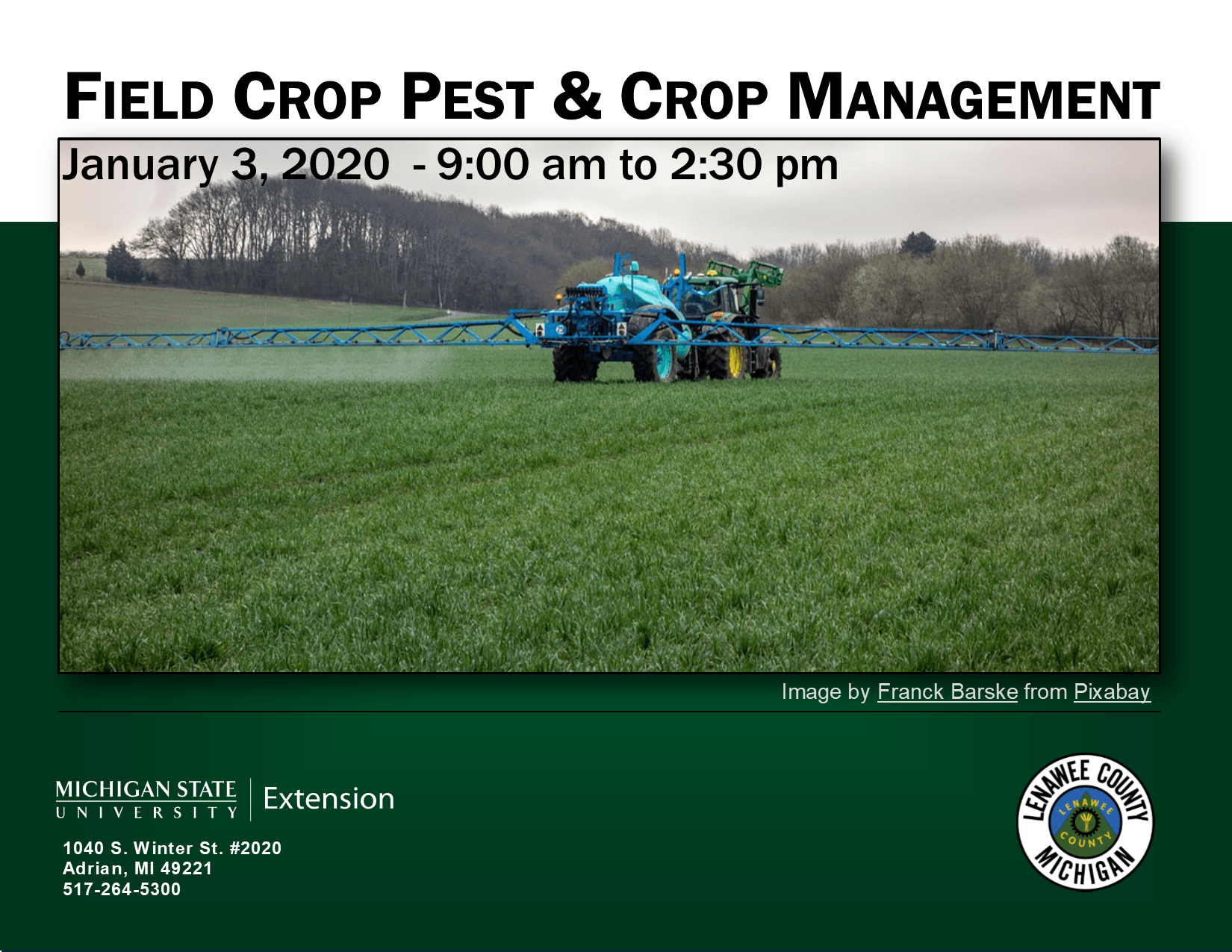 FIELD CROP PEST & CROP MANAGEMENT

January 3, 2020 - 9:00 am to 2:30 pm

Image by Franck Barske from Pixabay

MICHIGAN STATE UNIVERSITY | Extension

1040 S. Winter St. #2020
Adrian, MI 49221
517-264-5300

LENAWEE COUNTY MICHIGAN
LENAWEE COUNTY